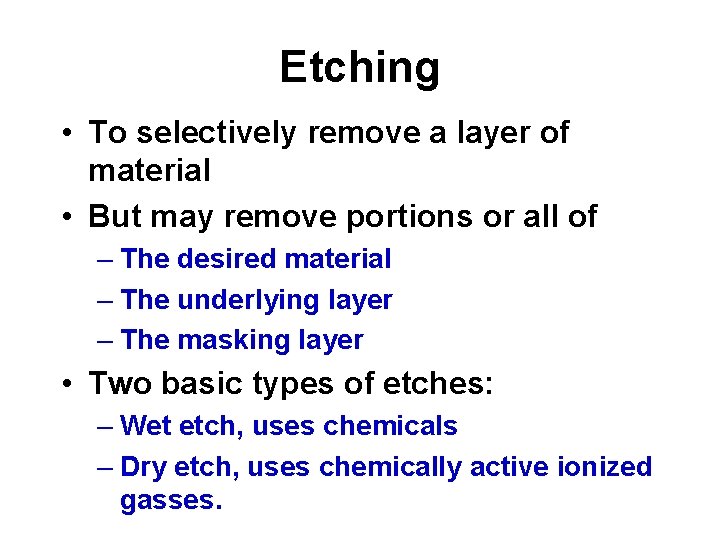 Etching

• To selectively remove a layer of material
• But may remove portions or all of
– The desired material
– The underlying layer
– The masking layer
• Two basic types of etches:
– Wet etch, uses chemicals
– Dry etch, uses chemically active ionized gasses.